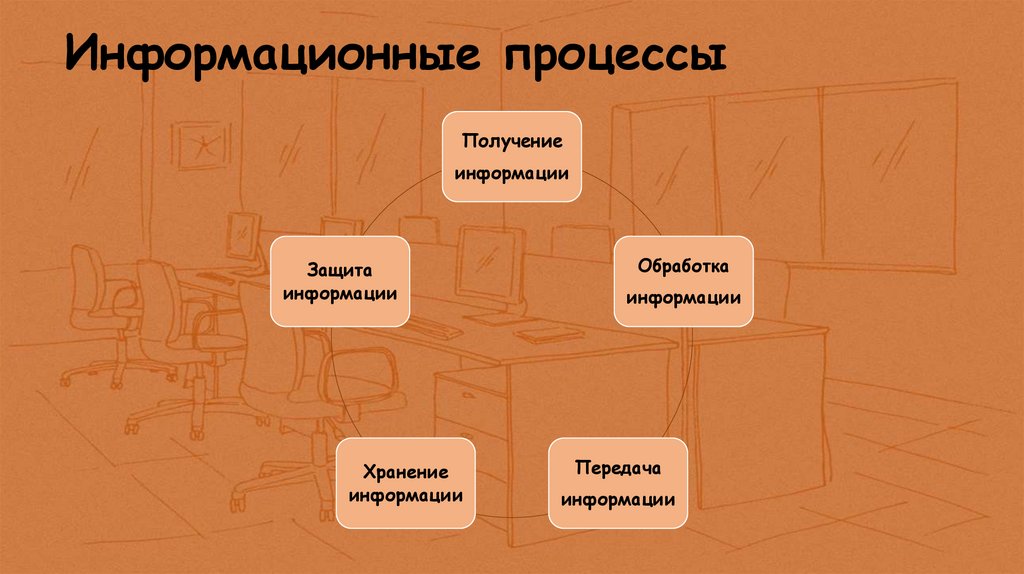 Информационные процессы

Получение информации

Обработка информации

Передача информации

Хранение информации

Защита информации